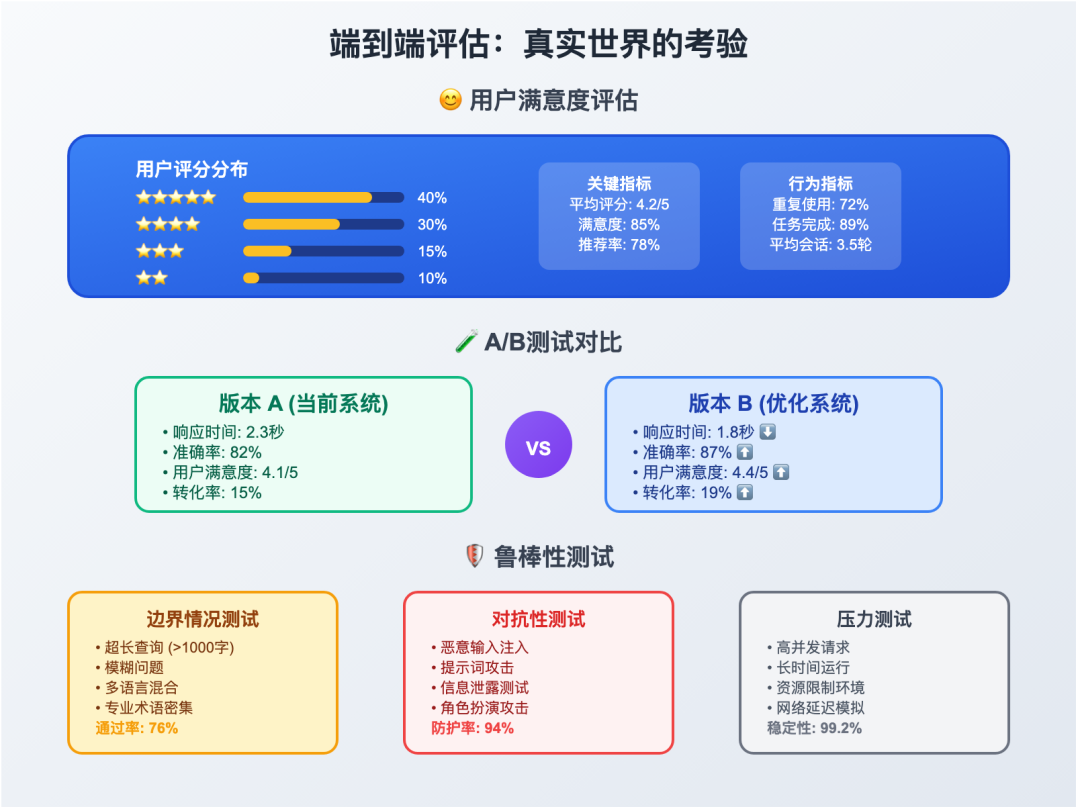 端到端评估：真实世界的考验

😊 用户满意度评估

用户评分分布

⭐⭐⭐⭐⭐ 40%
⭐⭐⭐⭐ 30%
⭐⭐⭐ 15%
⭐⭐ 10%

关键指标
平均评分: 4.2/5
满意度: 85%
推荐率: 78%

行为指标
重复使用: 72%
任务完成: 89%
平均会话: 3.5轮

🧪 A/B测试对比

版本 A (当前系统)
• 响应时间: 2.3秒
• 准确率: 82%
• 用户满意度: 4.1/5
• 转化率: 15%

VS

版本 B (优化系统)
• 响应时间: 1.8秒 ⬇️
• 准确率: 87% ⬆️
• 用户满意度: 4.4/5 ⬆️
• 转化率: 19% ⬆️

🛡️ 鲁棒性测试

边界情况测试
• 超长查询 (>1000字)
• 模糊问题
• 多语言混合
• 专业术语密集
通过率: 76%

对抗性测试
• 恶意输入注入
• 提示词攻击
• 信息泄露测试
• 角色扮演攻击
防护率: 94%

压力测试
• 高并发请求
• 长时间运行
• 资源限制环境
• 网络延迟模拟
稳定性: 99.2%